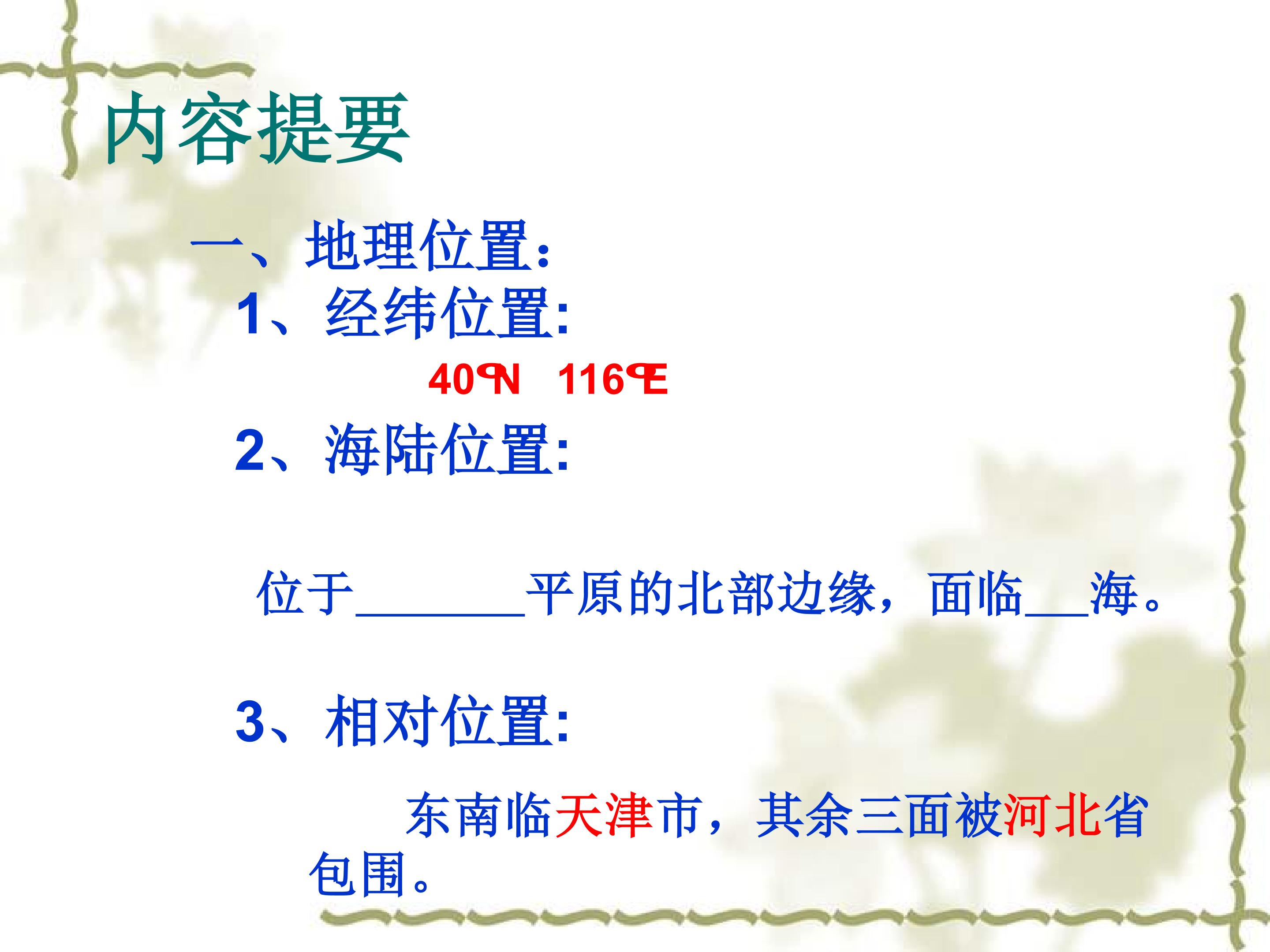 内容提要

一、地理位置:

1、经纬位置:

40°N 116°E

2、海陆位置:

位于________平原的北部边缘，面临___海。

3、相对位置:

东南临天津市，其余三面被河北省包围。